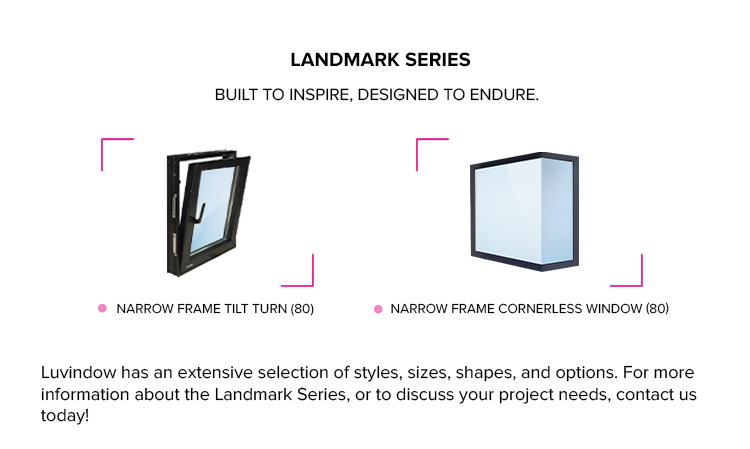 LANDMARK SERIES

BUILT TO INSPIRE, DESIGNED TO ENDURE.

• NARROW FRAME TILT TURN (80)

• NARROW FRAME CORNERLESS WINDOW (80)

Luvindow has an extensive selection of styles, sizes, shapes, and options. For more information about the Landmark Series, or to discuss your project needs, contact us today!